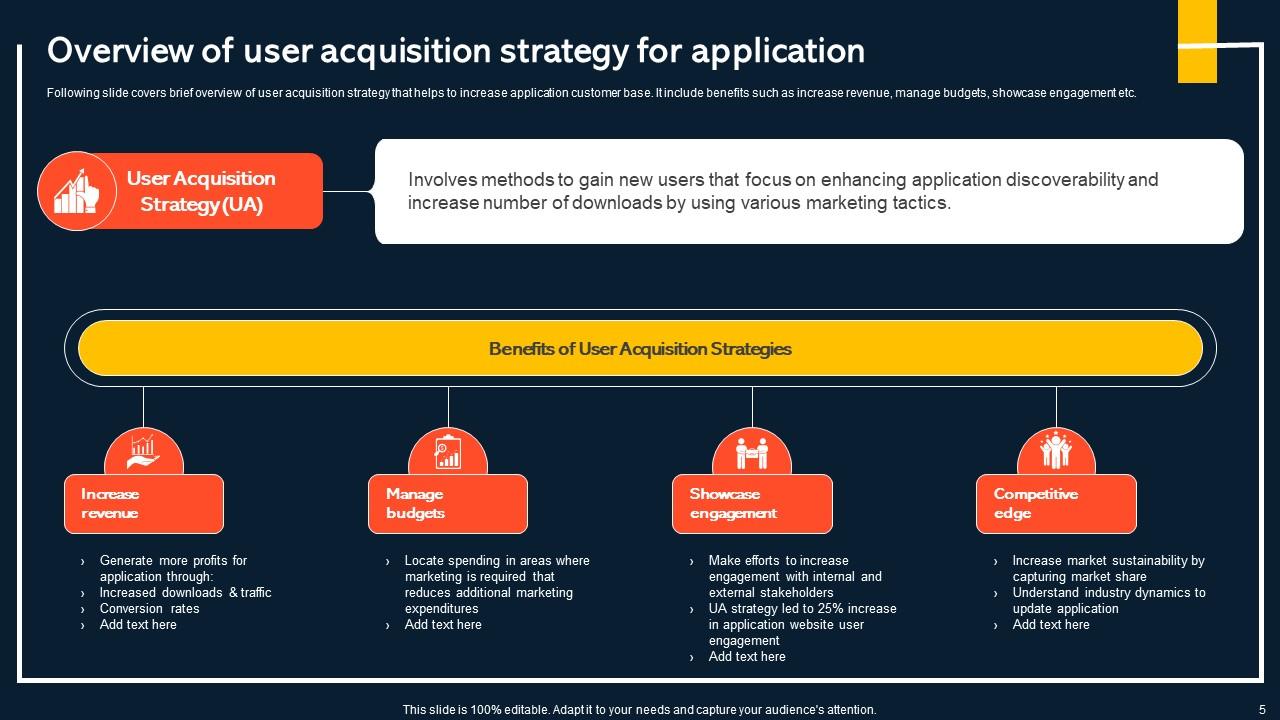 Overview of user acquisition strategy for application

Following slide covers brief overview of user acquisition strategy that helps to increase application customer base. It include benefits such as increase revenue, manage budgets, showcase engagement etc.

User Acquisition Strategy (UA)

Involves methods to gain new users that focus on enhancing application discoverability and increase number of downloads by using various marketing tactics.

Benefits of User Acquisition Strategies

Increase revenue

› Generate more profits for application through:
› Increased downloads & traffic
› Conversion rates
› Add text here

Manage budgets

› Locate spending in areas where marketing is required that reduces additional marketing expenditures
› Add text here

Showcase engagement

› Make efforts to increase engagement with internal and external stakeholders
› UA strategy led to 25% increase in application website user engagement
› Add text here

Competitive edge

› Increase market sustainability by capturing market share
› Understand industry dynamics to update application
› Add text here

This slide is 100% editable. Adapt it to your needs and capture your audience's attention.

5